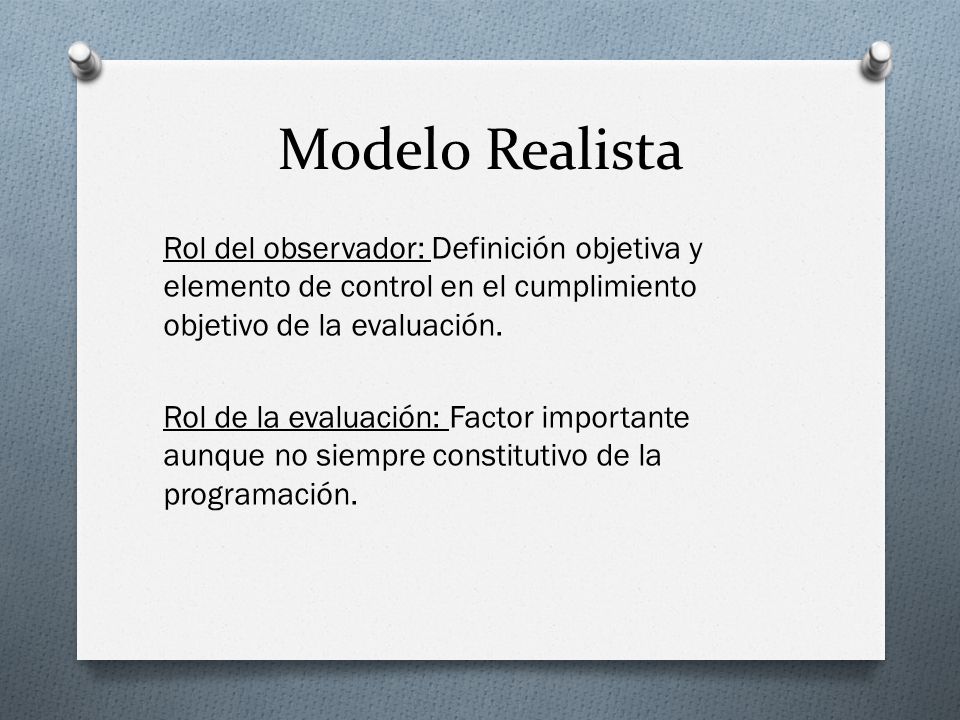 Modelo Realista

Rol del observador: Definición objetiva y elemento de control en el cumplimiento objetivo de la evaluación.

Rol de la evaluación: Factor importante aunque no siempre constitutivo de la programación.